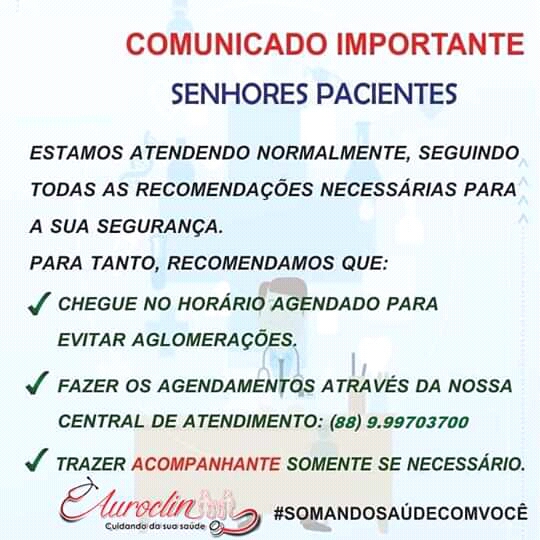 COMUNICADO IMPORTANTE

SENHORES PACIENTES

ESTAMOS ATENDENDO NORMALMENTE, SEGUINDO TODAS AS RECOMENDAÇÕES NECESSÁRIAS PARA A SUA SEGURANÇA.

PARA TANTO, RECOMENDAMOS QUE:

✓ CHEGUE NO HORÁRIO AGENDADO PARA EVITAR AGLOMERAÇÕES.

✓ FAZER OS AGENDAMENTOS ATRAVÉS DA NOSSA CENTRAL DE ATENDIMENTO: (88) 9.99703700

✓ TRAZER ACOMPANHANTE SOMENTE SE NECESSÁRIO.

Auroclin
Cuidando da sua saúde

#SOMANDOSAÚDECOMVOCÊ